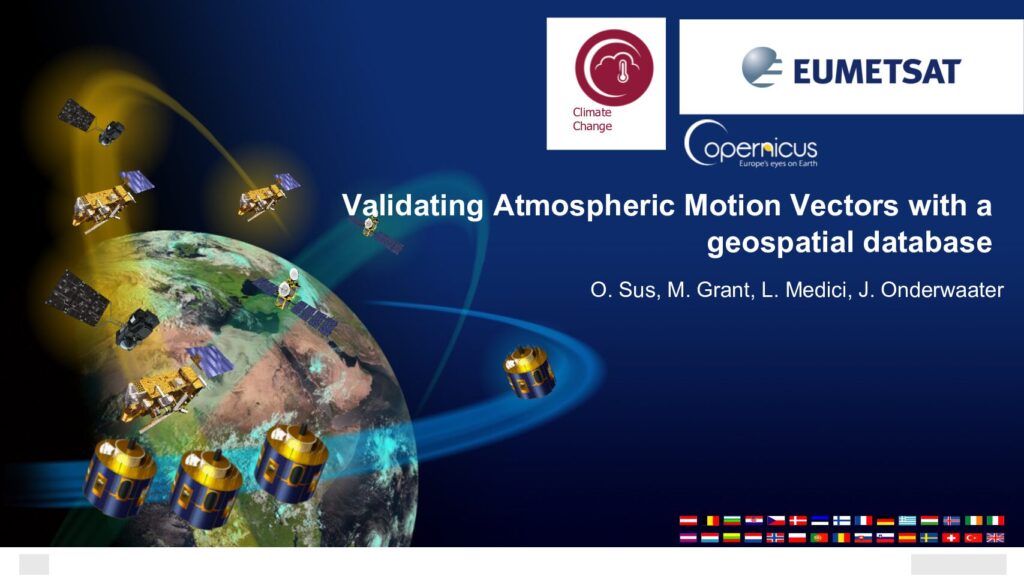 Climate Change

EUMETSAT

opernicus
Europe's eyes on Earth

Validating Atmospheric Motion Vectors with a geospatial database

O. Sus, M. Grant, L. Medici, J. Onderwaater